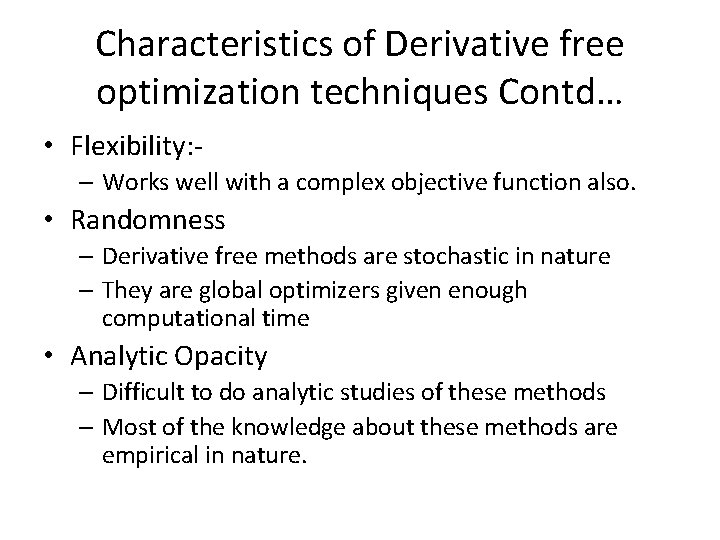 Characteristics of Derivative free optimization techniques Contd…

• Flexibility:-
– Works well with a complex objective function also.
• Randomness
– Derivative free methods are stochastic in nature
– They are global optimizers given enough computational time
• Analytic Opacity
– Difficult to do analytic studies of these methods
– Most of the knowledge about these methods are empirical in nature.